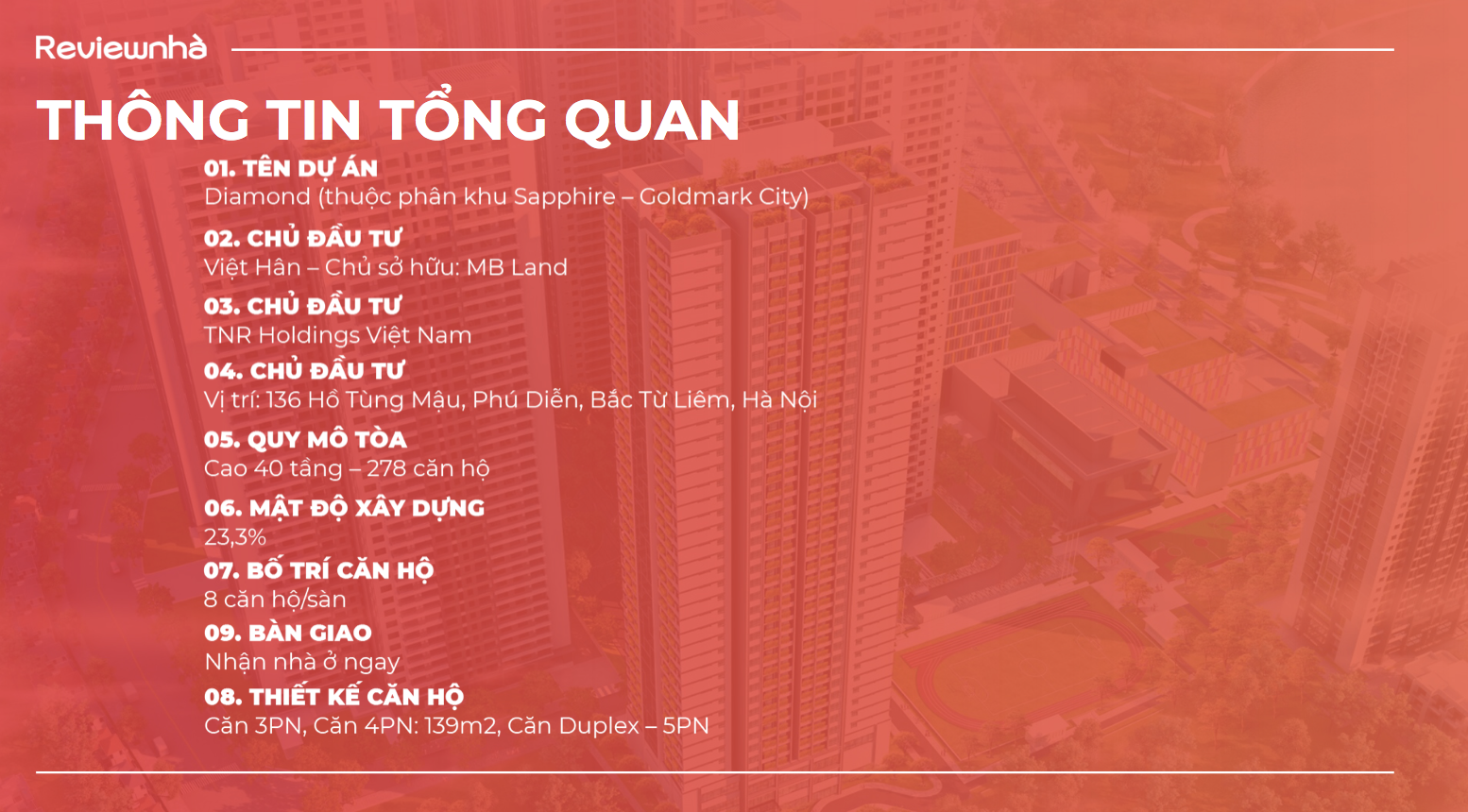 Reviewnhà

THÔNG TIN TỔNG QUAN

01. TÊN DỰ ÁN
Diamond (thuộc phân khu Sapphire – Goldmark City)

02. CHỦ ĐẦU TƯ
Việt Hân – Chủ sở hữu: MB Land

03. CHỦ ĐẦU TƯ
TNR Holdings Việt Nam

04. CHỦ ĐẦU TƯ
Vị trí: 136 Hồ Tùng Mậu, Phú Diễn, Bắc Từ Liêm, Hà Nội

05. QUY MÔ TÒA
Cao 40 tầng – 278 căn hộ

06. MẬT ĐỘ XÂY DỰNG
23,3%

07. BỐ TRÍ CĂN HỘ
8 căn hộ/sàn

09. BÀN GIAO
Nhận nhà ở ngay

08. THIẾT KẾ CĂN HỘ
Căn 3PN, Căn 4PN: 139m2, Căn Duplex – 5PN